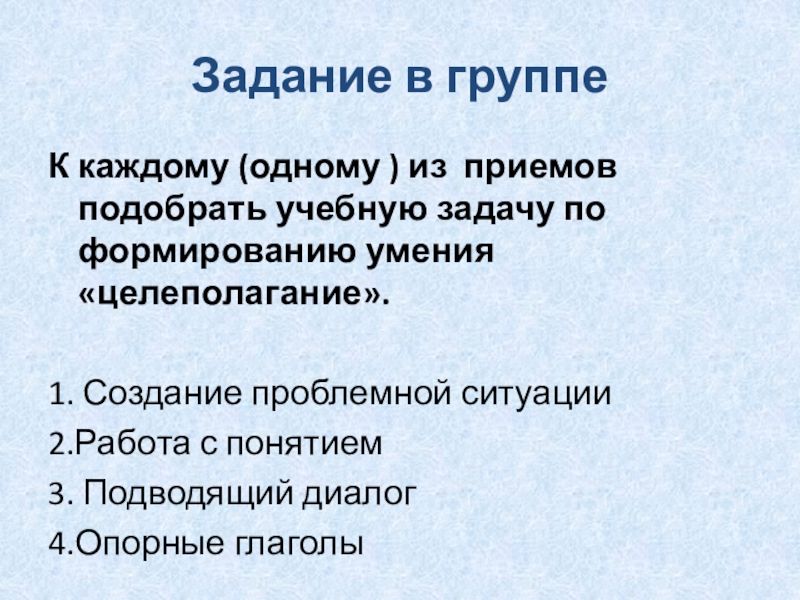 Задание в группе

К каждому (одному ) из приемов подобрать учебную задачу по формированию умения «целеполагание».

1. Создание проблемной ситуации
2.Работа с понятием
3. Подводящий диалог
4.Опорные глаголы